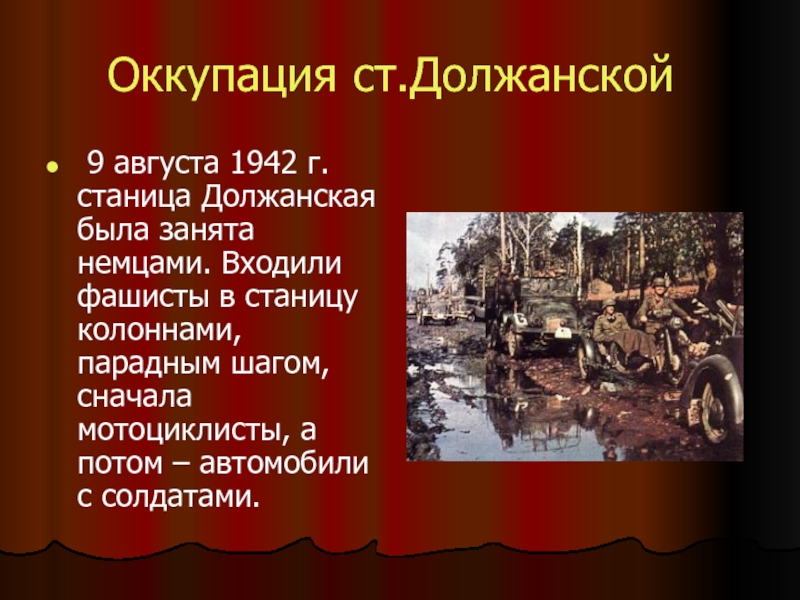 Оккупация ст.Должанской

9 августа 1942 г. станица Должанская была занята немцами. Входили фашисты в станицу колоннами, парадным шагом, сначала мотоциклисты, а потом – автомобили с солдатами.